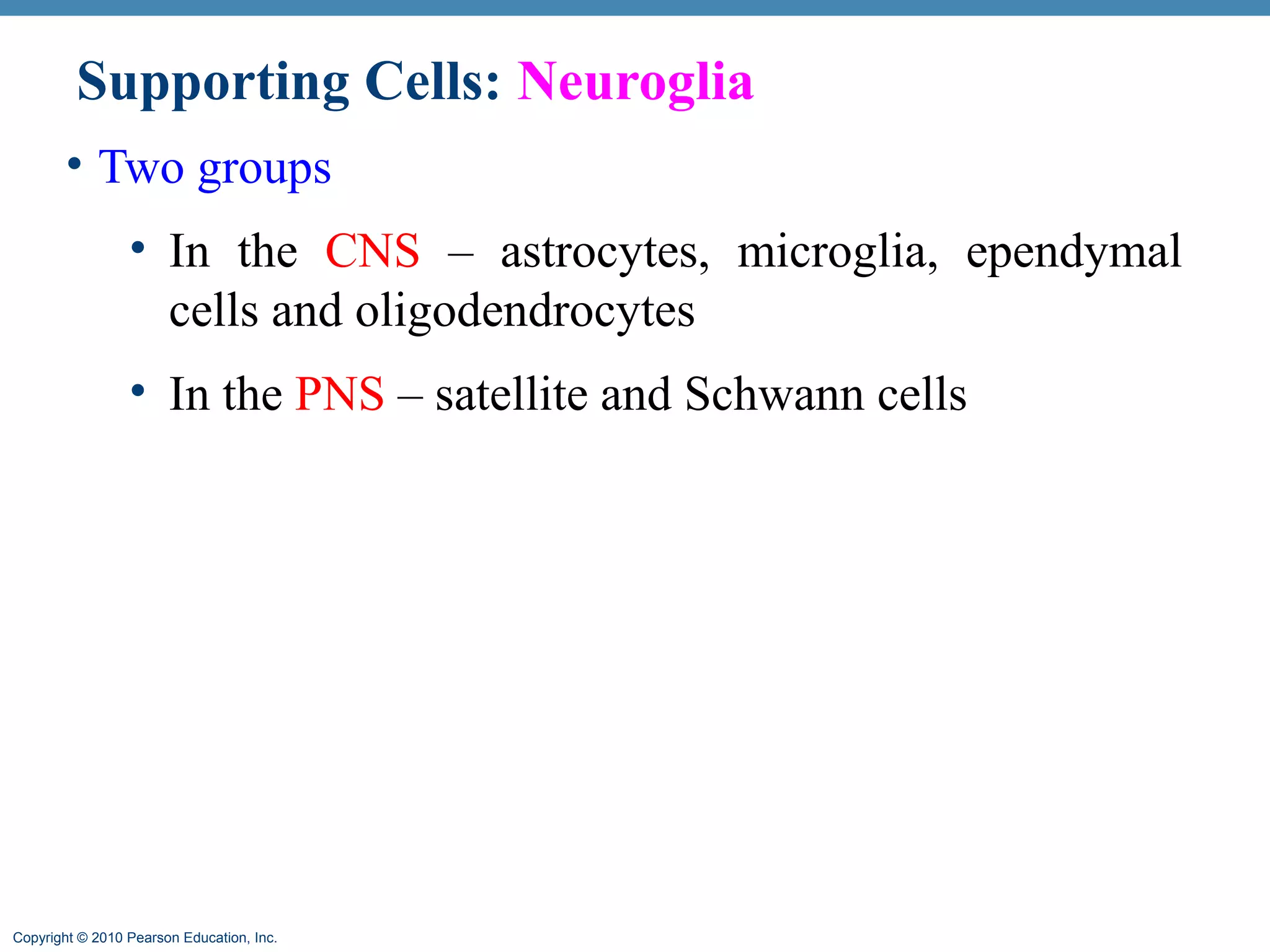 Supporting Cells: Neuroglia

• Two groups

• In the CNS – astrocytes, microglia, ependymal cells and oligodendrocytes

• In the PNS – satellite and Schwann cells

Copyright © 2010 Pearson Education, Inc.